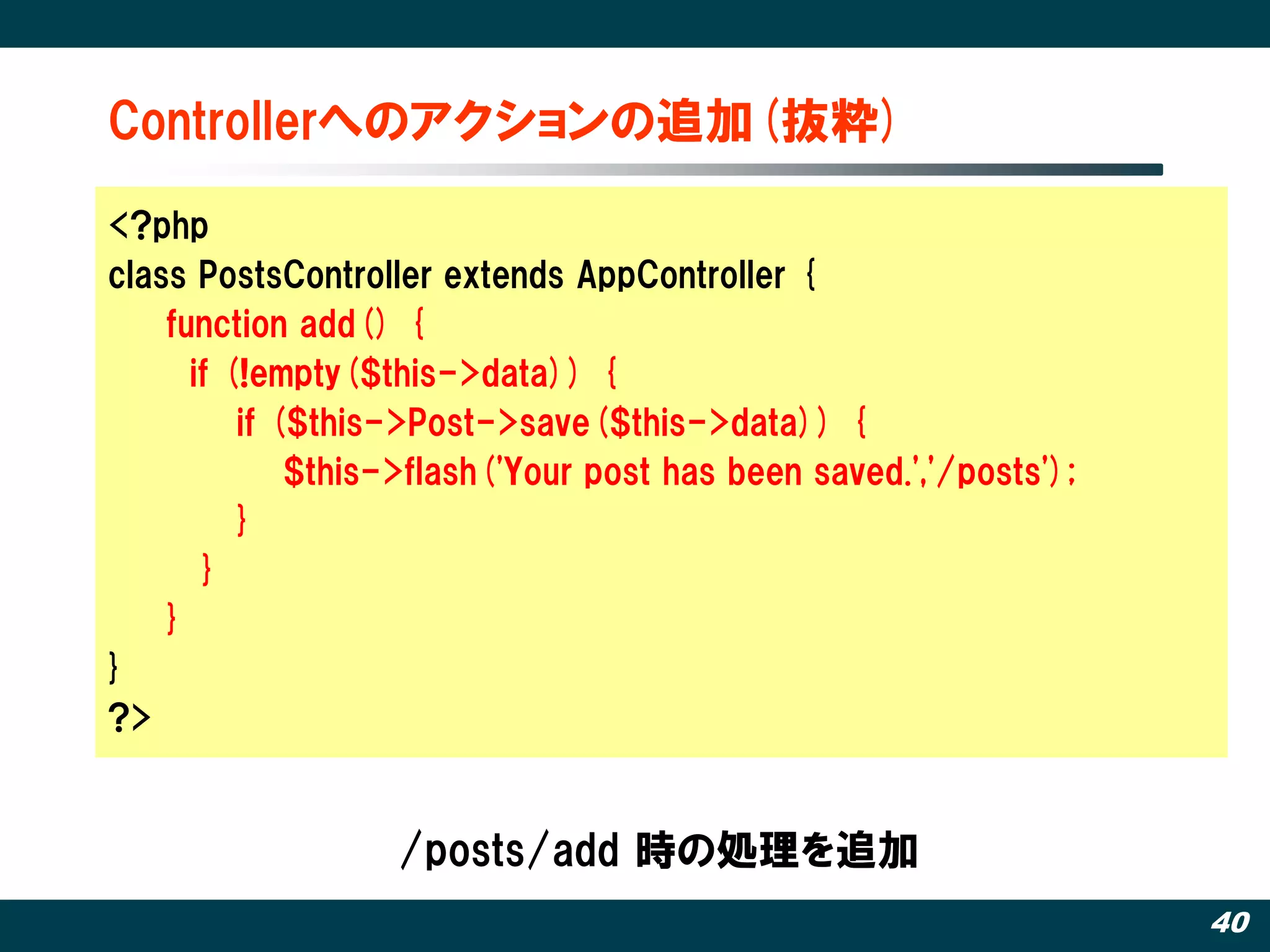 Controllerへのアクションの追加(抜粋)

<?php
class PostsController extends AppController {
function add() {
if (!empty($this->data)) {
if ($this->Post->save($this->data)) {
$this->flash('Your post has been saved.','/posts');
}
}
}
}
?>

/posts/add 時の処理を追加

40